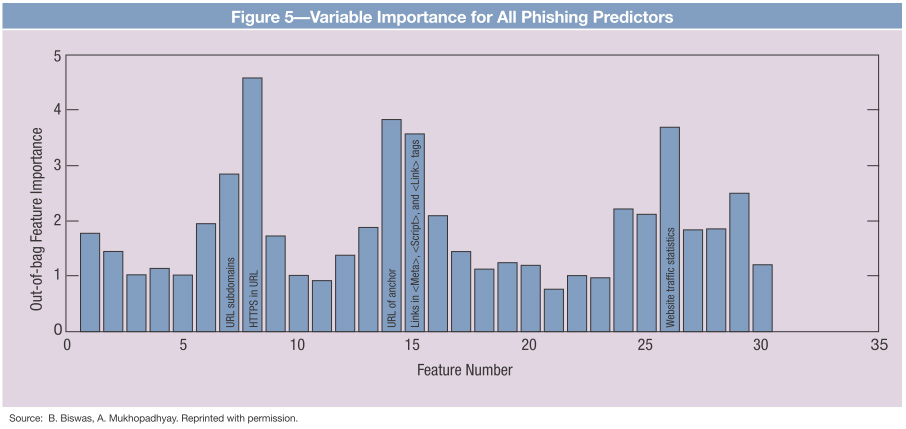 Figure 5—Variable Importance for All Phishing Predictors

Out-of-bag Feature Importance

5
4
3
2
1
0

URL subdomains
HTTPS in URL
URL of anchor
Links in <Meta>, <Script>, and <Link> tags
Website traffic statistics

0
5
10
15
20
25
30
35

Feature Number

Source: B. Biswas, A. Mukhopadhyay. Reprinted with permission.